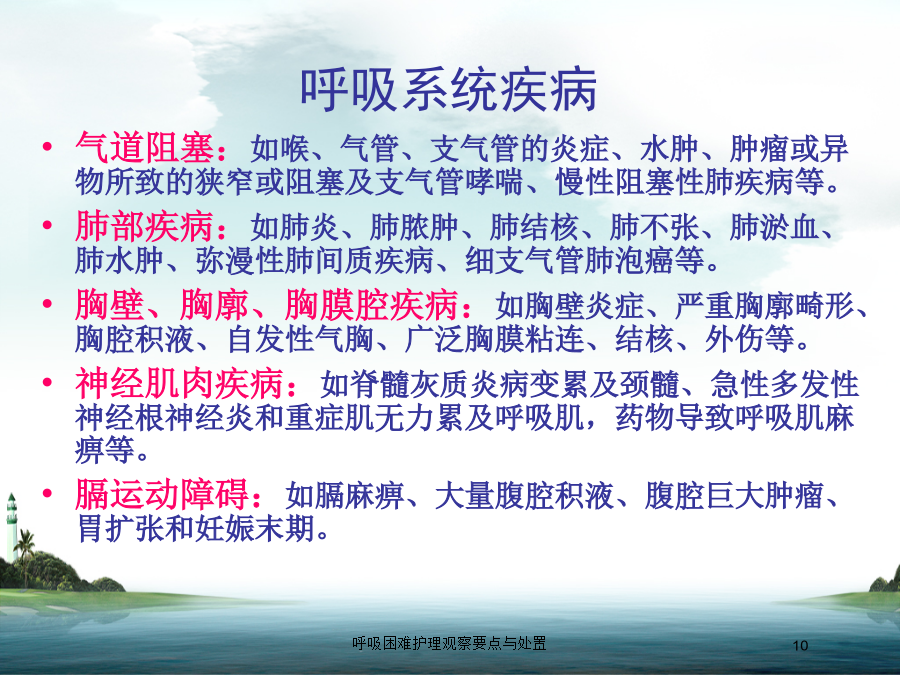 呼吸系统疾病

• 气道阻塞：如喉、气管、支气管的炎症、水肿、肿瘤或异物所致的狭窄或阻塞及支气管哮喘、慢性阻塞性肺疾病等。

• 肺部疾病：如肺炎、肺脓肿、肺结核、肺不张、肺淤血、肺水肿、弥漫性肺间质疾病、细支气管肺泡癌等。

• 胸壁、胸廓、胸膜腔疾病：如胸壁炎症、严重胸廓畸形、胸腔积液、自发性气胸、广泛胸膜粘连、结核、外伤等。

• 神经肌肉疾病：如脊髓灰质炎病变累及颈髓、急性多发性神经根神经炎和重症肌无力累及呼吸肌，药物导致呼吸肌麻痹等。

• 膈运动障碍：如膈麻痹、大量腹腔积液、腹腔巨大肿瘤、胃扩张和妊娠末期。

呼吸困难护理观察要点与处置

10